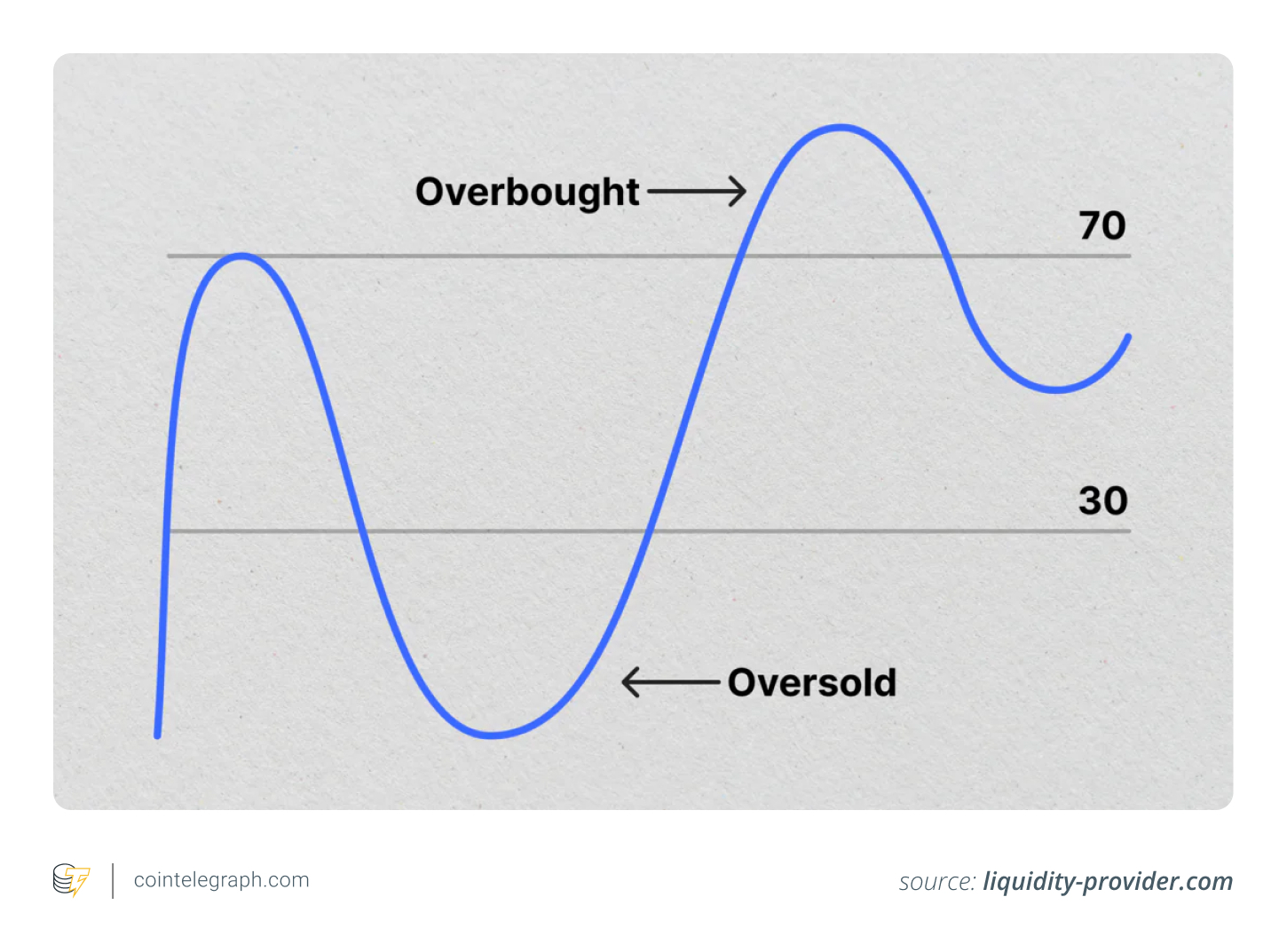 Overbought
70
30
Oversold
cointelegraph.com
source: liquidity-provider.com